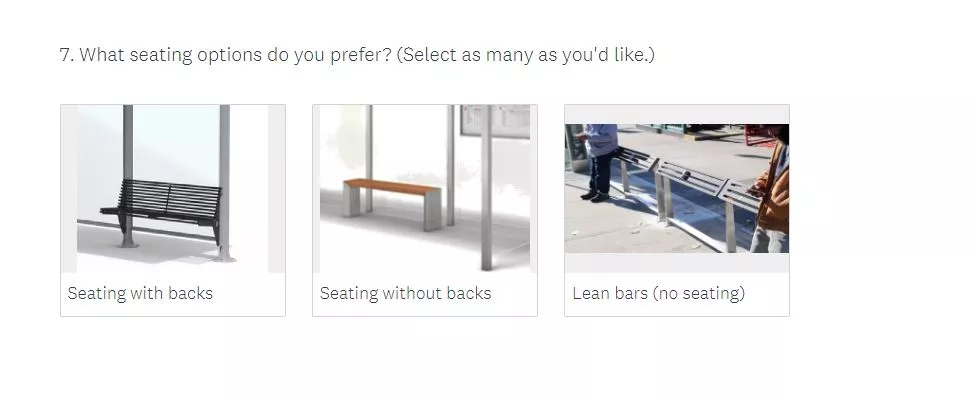 7. What seating options do you prefer? (Select as many as you'd like.)

Seating with backs

Seating without backs

Lean bars (no seating)